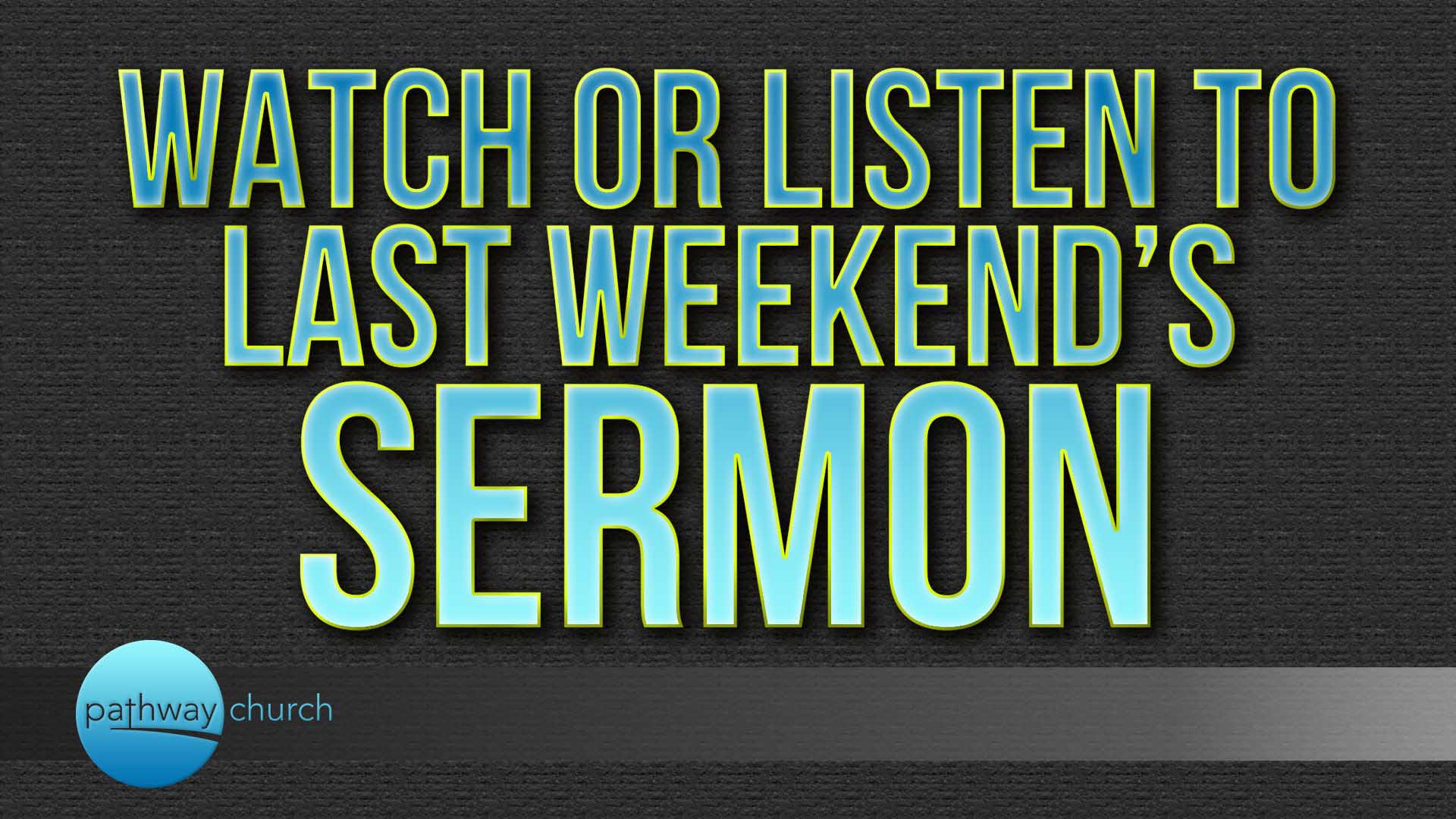 WATCH OR LISTEN TO LAST WEEKEND'S SERMON

pathway church